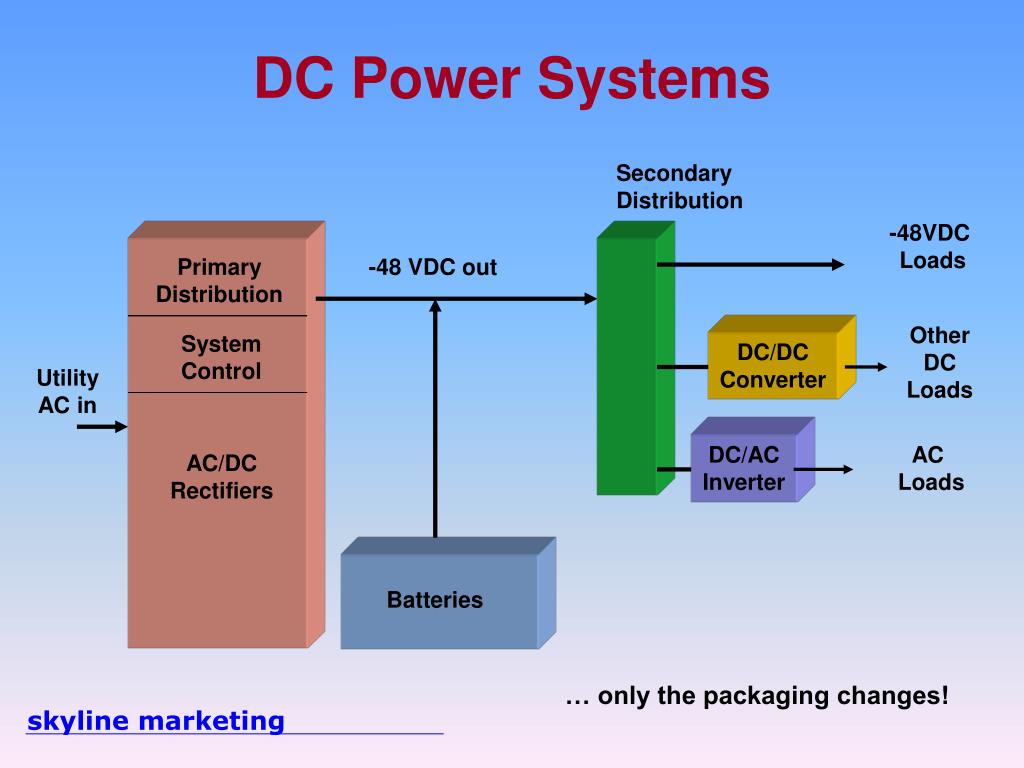 DC Power Systems

Utility AC in

Primary Distribution

System Control

AC/DC Rectifiers

-48 VDC out

Batteries

Secondary Distribution

-48VDC Loads

DC/DC Converter

Other DC Loads

DC/AC Inverter

AC Loads

… only the packaging changes!

skyline marketing